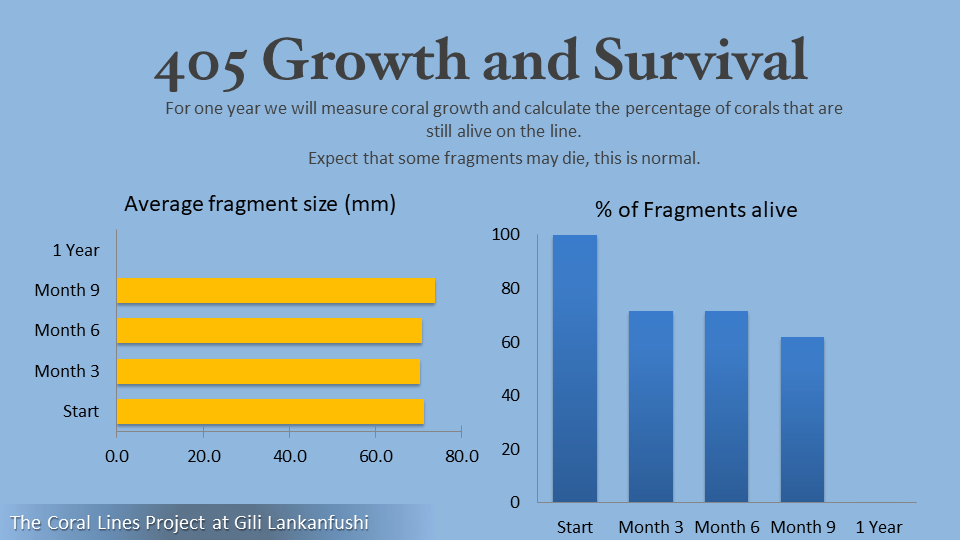 405 Growth and Survival

For one year we will measure coral growth and calculate the percentage of corals that are still alive on the line.

Expect that some fragments may die, this is normal.

Average fragment size (mm)

1 Year
Month 9
Month 6
Month 3
Start

0.0 20.0 40.0 60.0 80.0

% of Fragments alive

100
80
60
40
20
0

Start Month 3 Month 6 Month 9 1 Year

The Coral Lines Project at Gili Lankanfushi